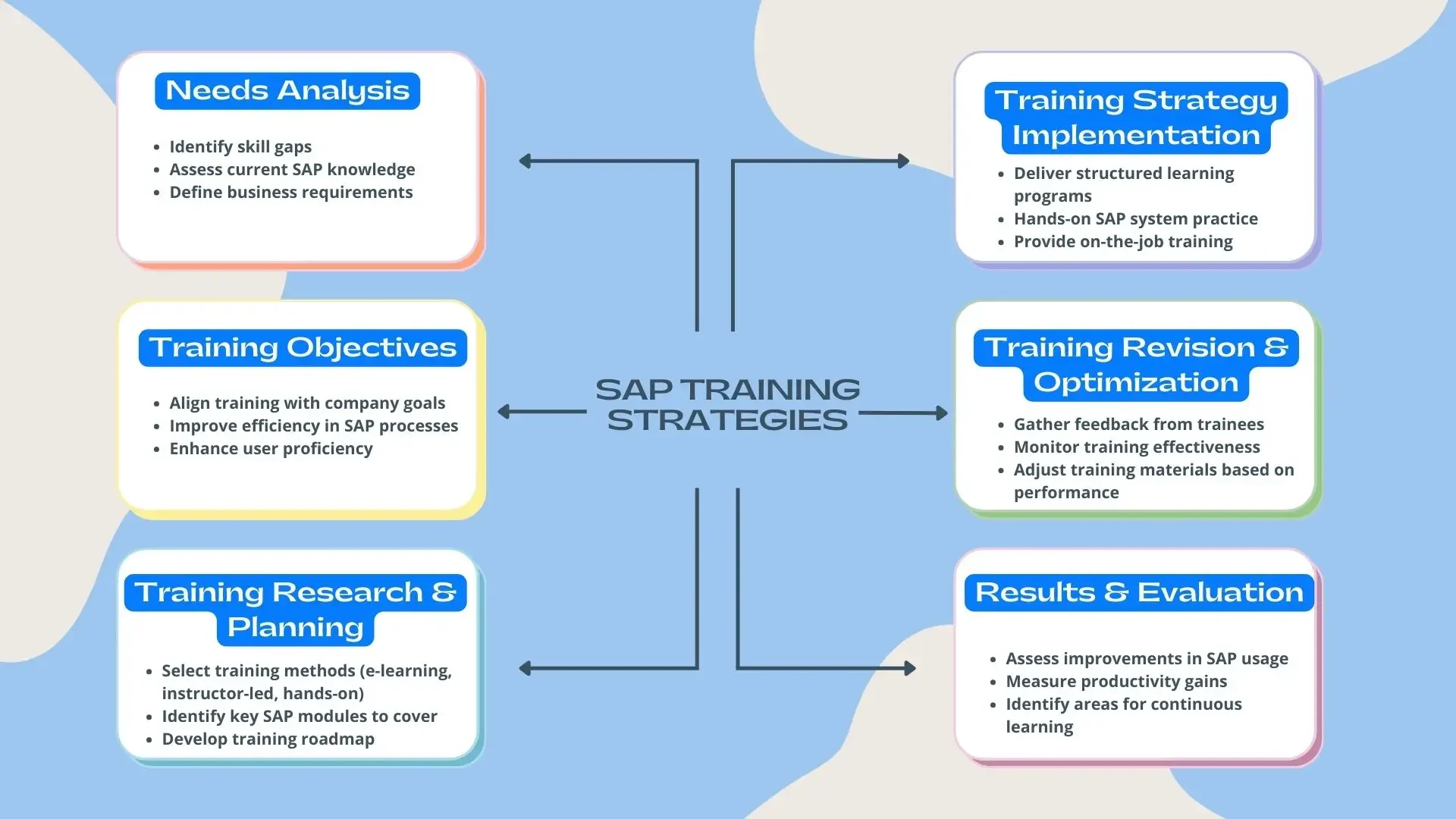 Needs Analysis

- Identify skill gaps
- Assess current SAP knowledge
- Define business requirements

Training Objectives

- Align training with company goals
- Improve efficiency in SAP processes
- Enhance user proficiency

Training Research & Planning

- Select training methods (e-learning, instructor-led, hands-on)
- Identify key SAP modules to cover
- Develop training roadmap

SAP TRAINING STRATEGIES

Training Strategy Implementation

- Deliver structured learning programs
- Hands-on SAP system practice
- Provide on-the-job training

Training Revision & Optimization

- Gather feedback from trainees
- Monitor training effectiveness
- Adjust training materials based on performance

Results & Evaluation

- Assess improvements in SAP usage
- Measure productivity gains
- Identify areas for continuous learning